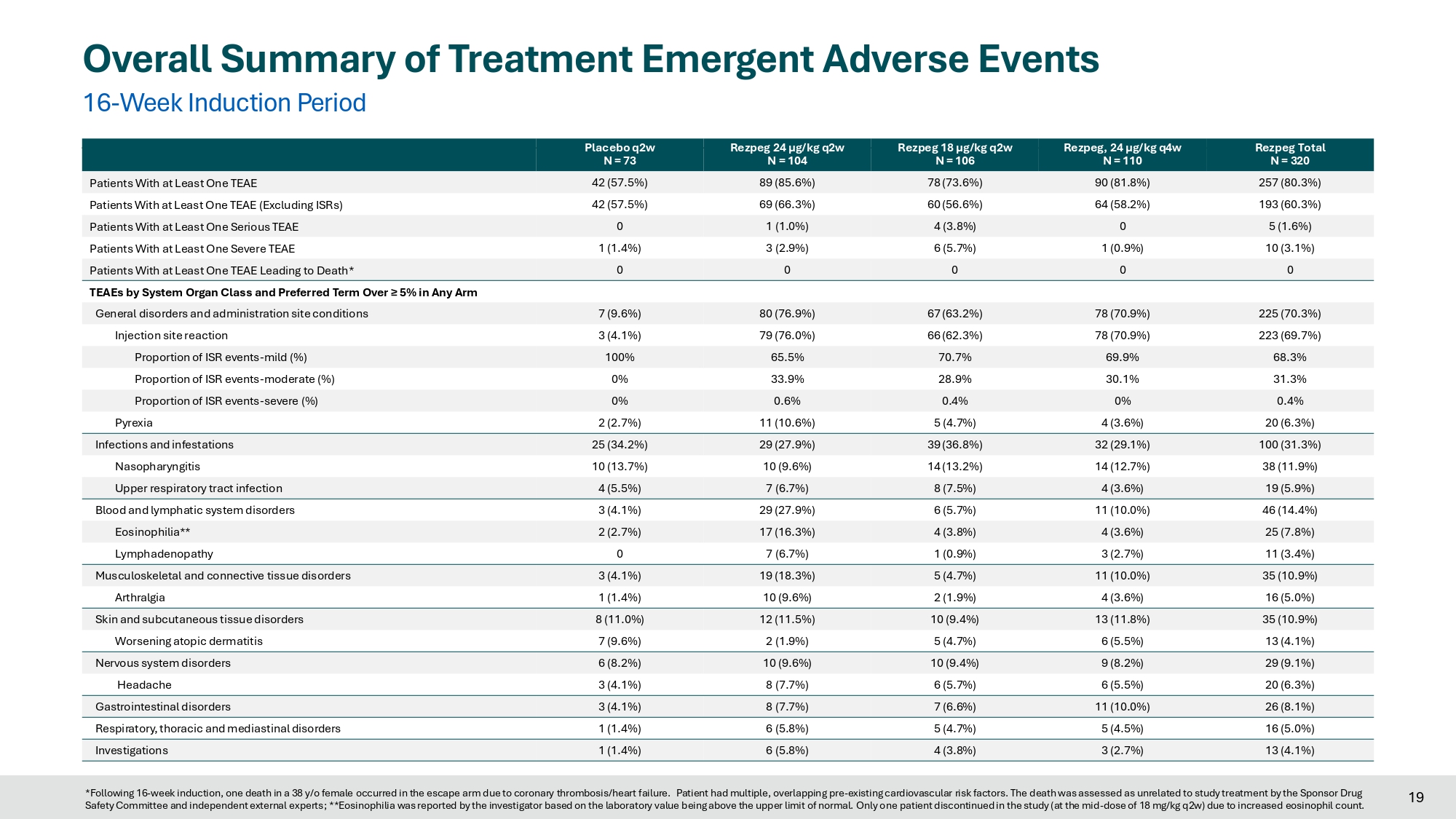 Overall Summary of Treatment Emergent Adverse Events

16-Week Induction Period

| | Placebo q2w N = 73 | Rezpeg 24 µg/kg q2w N = 104 | Rezpeg 18 µg/kg q2w N = 106 | Rezpeg, 24 µg/kg q4w N = 110 | Rezpeg Total N = 320 |
|---|---|---|---|---|---|
| Patients With at Least One TEAE | 42 (57.5%) | 89 (85.6%) | 78 (73.6%) | 90 (81.8%) | 257 (80.3%) |
| Patients With at Least One TEAE (Excluding ISRs) | 42 (57.5%) | 69 (66.3%) | 60 (56.6%) | 64 (58.2%) | 193 (60.3%) |
| Patients With at Least One Serious TEAE | 0 | 1 (1.0%) | 4 (3.8%) | 0 | 5 (1.6%) |
| Patients With at Least One Severe TEAE | 1 (1.4%) | 3 (2.9%) | 6 (5.7%) | 1 (0.9%) | 10 (3.1%) |
| Patients With at Least One TEAE Leading to Death* | 0 | 0 | 0 | 0 | 0 |
| TEAEs by System Organ Class and Preferred Term Over ≥ 5% in Any Arm | | | | | |
| General disorders and administration site conditions | 7 (9.6%) | 80 (76.9%) | 67 (63.2%) | 78 (70.9%) | 225 (70.3%) |
| Injection site reaction | 3 (4.1%) | 79 (76.0%) | 66 (62.3%) | 78 (70.9%) | 223 (69.7%) |
| Proportion of ISR events-mild (%) | 100% | 65.5% | 70.7% | 69.9% | 68.3% |
| Proportion of ISR events-moderate (%) | 0% | 33.9% | 28.9% | 30.1% | 31.3% |
| Proportion of ISR events-severe (%) | 0% | 0.6% | 0.4% | 0% | 0.4% |
| Pyrexia | 2 (2.7%) | 11 (10.6%) | 5 (4.7%) | 4 (3.6%) | 20 (6.3%) |
| Infections and infestations | 25 (34.2%) | 29 (27.9%) | 39 (36.8%) | 32 (29.1%) | 100 (31.3%) |
| Nasopharyngitis | 10 (13.7%) | 10 (9.6%) | 14 (13.2%) | 14 (12.7%) | 38 (11.9%) |
| Upper respiratory tract infection | 4 (5.5%) | 7 (6.7%) | 8 (7.5%) | 4 (3.6%) | 19 (5.9%) |
| Blood and lymphatic system disorders | 3 (4.1%) | 29 (27.9%) | 6 (5.7%) | 11 (10.0%) | 46 (14.4%) |
| Eosinophilia** | 2 (2.7%) | 17 (16.3%) | 4 (3.8%) | 4 (3.6%) | 25 (7.8%) |
| Lymphadenopathy | 0 | 7 (6.7%) | 1 (0.9%) | 3 (2.7%) | 11 (3.4%) |
| Musculoskeletal and connective tissue disorders | 3 (4.1%) | 19 (18.3%) | 5 (4.7%) | 11 (10.0%) | 35 (10.9%) |
| Arthralgia | 1 (1.4%) | 10 (9.6%) | 2 (1.9%) | 4 (3.6%) | 16 (5.0%) |
| Skin and subcutaneous tissue disorders | 8 (11.0%) | 12 (11.5%) | 10 (9.4%) | 13 (11.8%) | 35 (10.9%) |
| Worsening atopic dermatitis | 7 (9.6%) | 2 (1.9%) | 5 (4.7%) | 6 (5.5%) | 13 (4.1%) |
| Nervous system disorders | 6 (8.2%) | 10 (9.6%) | 10 (9.4%) | 9 (8.2%) | 29 (9.1%) |
| Headache | 3 (4.1%) | 8 (7.7%) | 6 (5.7%) | 6 (5.5%) | 20 (6.3%) |
| Gastrointestinal disorders | 3 (4.1%) | 8 (7.7%) | 7 (6.6%) | 11 (10.0%) | 26 (8.1%) |
| Respiratory, thoracic and mediastinal disorders | 1 (1.4%) | 6 (5.8%) | 5 (4.7%) | 5 (4.5%) | 16 (5.0%) |
| Investigations | 1 (1.4%) | 6 (5.8%) | 4 (3.8%) | 3 (2.7%) | 13 (4.1%) |

*Following 16-week induction, one death in a 38 y/o female occurred in the escape arm due to coronary thrombosis/heart failure. Patient had multiple, overlapping pre-existing cardiovascular risk factors. The death was assessed as unrelated to study treatment by the Sponsor Drug Safety Committee and independent external experts; **Eosinophilia was reported by the investigator based on the laboratory value being above the upper limit of normal. Only one patient discontinued in the study (at the mid-dose of 18 mg/kg q2w) due to increased eosinophil count.

19